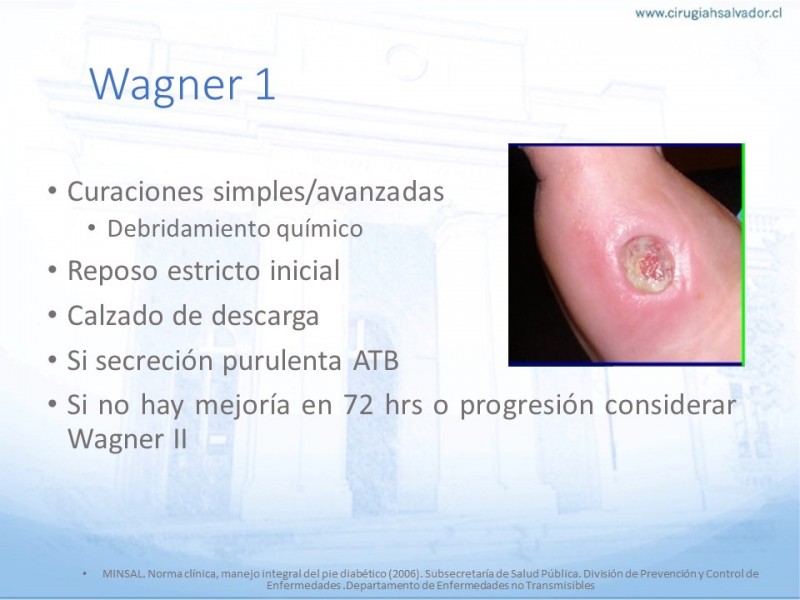 www.cirugiahsalvador.cl

Wagner 1

• Curaciones simples/avanzadas
  • Debridamiento químico
• Reposo estricto inicial
• Calzado de descarga
• Si secreción purulenta ATB
• Si no hay mejoría en 72 hrs o progresión considerar Wagner II

• MINSAL. Norma clínica, manejo integral del pie diabético (2006). Subsecretaría de Salud Pública. División de Prevención y Control de Enfermedades .Departamento de Enfermedades no Transmisibles